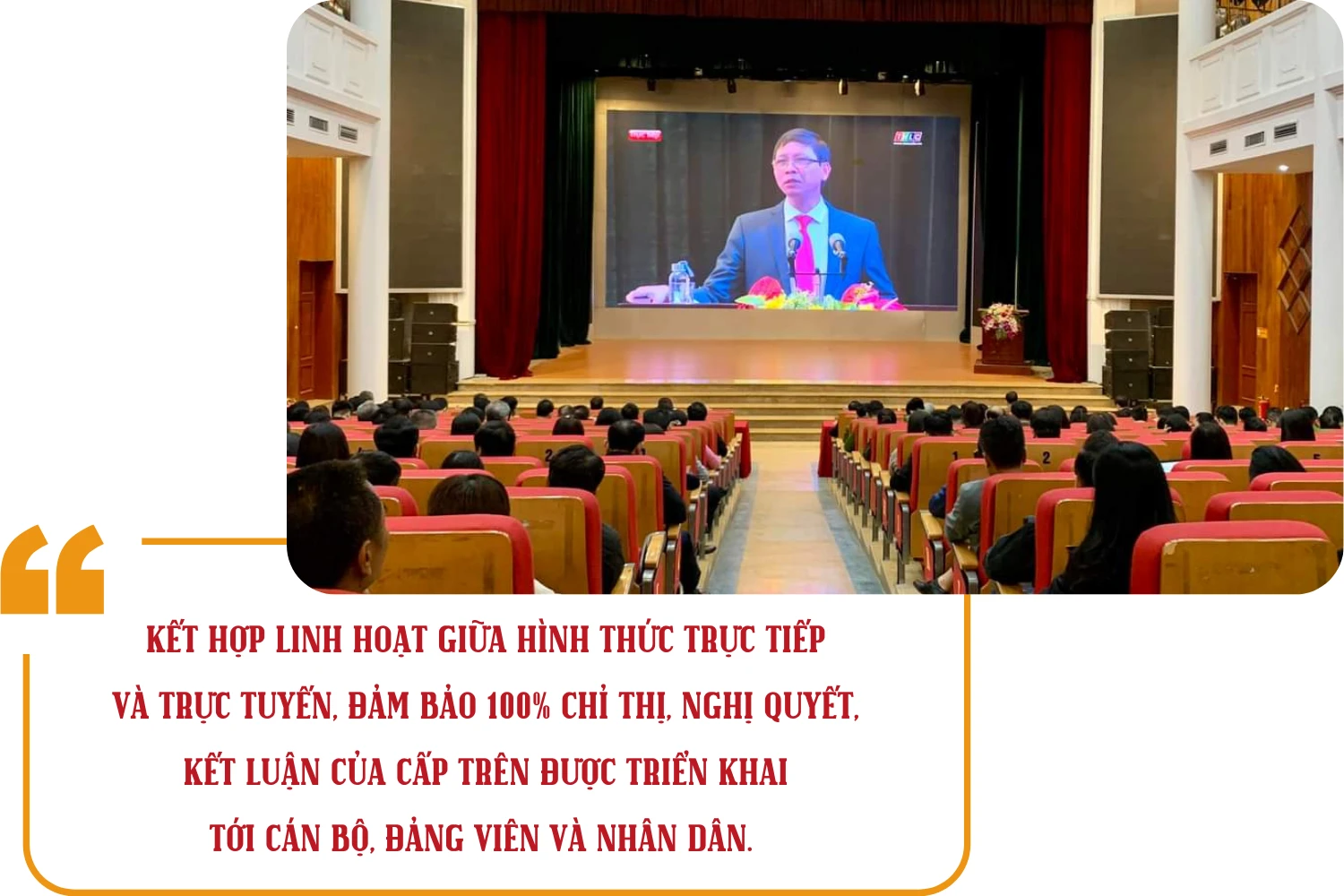 KẾT HỢP LINH HOẠT GIỮA HÌNH THỨC TRỰC TIẾP VÀ TRỰC TUYẾN, ĐẢM BẢO 100% CHỈ THỊ, NGHỊ QUYẾT, KẾT LUẬN CỦA CẤP TRÊN ĐƯỢC TRIỂN KHAI TỚI CÁN BỘ, ĐẢNG VIÊN VÀ NHÂN DÂN.